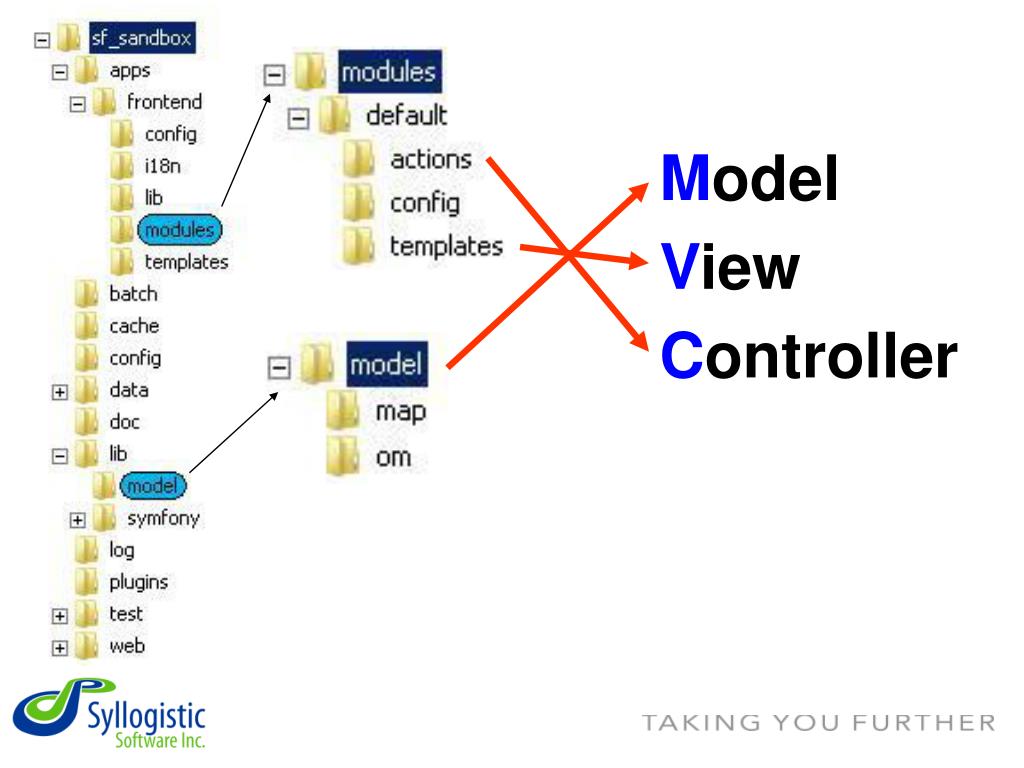 sf_sandbox
apps
frontend
config
i18n
lib
modules
templates
batch
cache
config
data
doc
lib
model
symfony
log
plugins
test
web

modules
default
actions
config
templates

model
map
om

Model
View
Controller

Syllogistic
Software Inc.

TAKING YOU FURTHER